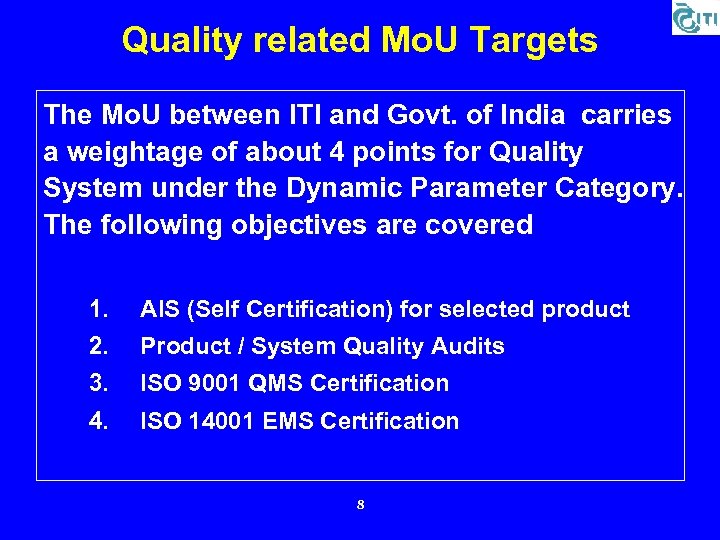 ITI

Quality related MoU Targets

The MoU between ITI and Govt. of India carries a weightage of about 4 points for Quality System under the Dynamic Parameter Category. The following objectives are covered

1. AIS (Self Certification) for selected product
2. Product / System Quality Audits
3. ISO 9001 QMS Certification
4. ISO 14001 EMS Certification

8